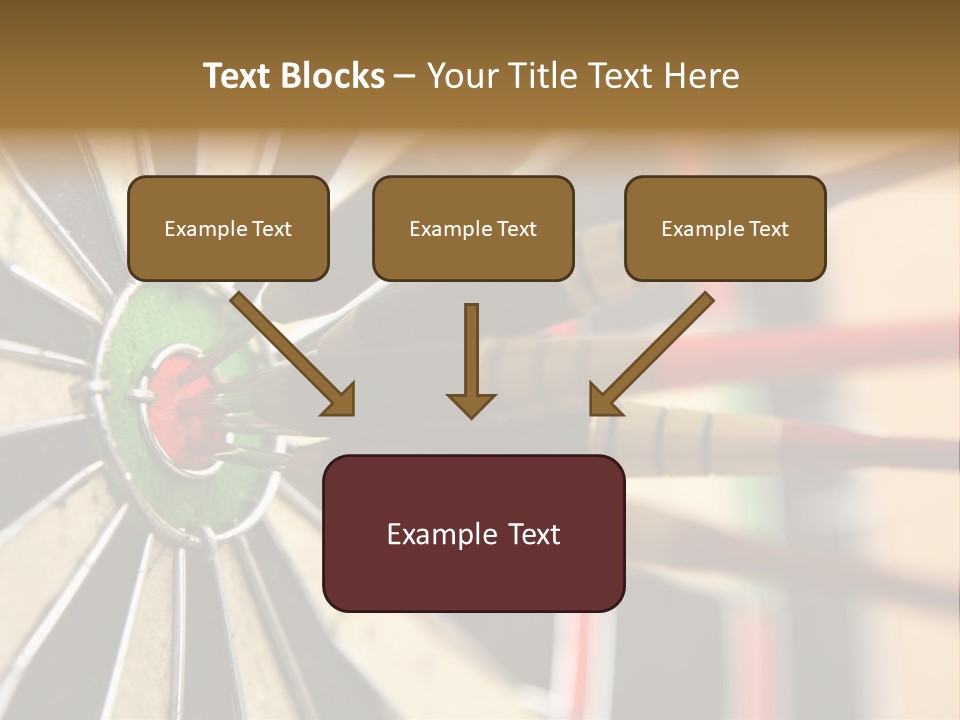 Text Blocks – Your Title Text Here

Example Text

Example Text

Example Text

Example Text